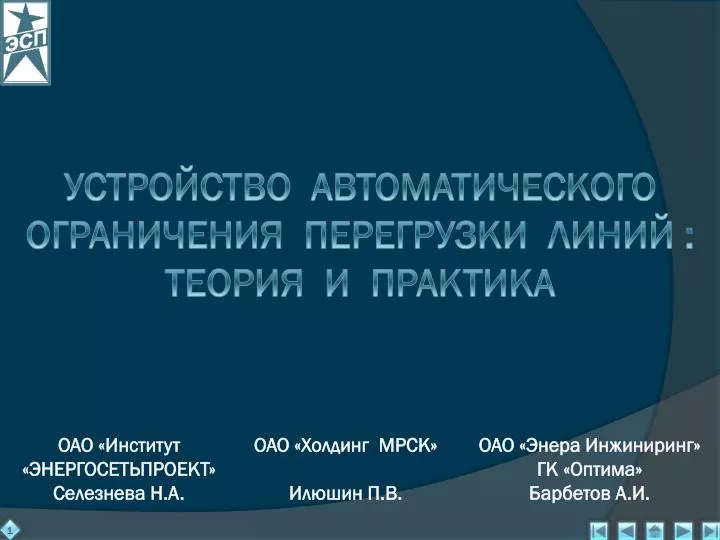 ЭСП

УСТРОЙСТВО АВТОМАТИЧЕСКОГО ОГРАНИЧЕНИЯ ПЕРЕГРУЗКИ ЛИНИЙ : ТЕОРИЯ И ПРАКТИКА

ОАО «Институт «ЭНЕРГОСЕТЬПРОЕКТ»
Селезнева Н.А.

ОАО «Холдинг МРСК»
Илюшин П.В.

ОАО «Энера Инжиниринг»
ГК «Оптима»
Барбетов А.И.

1